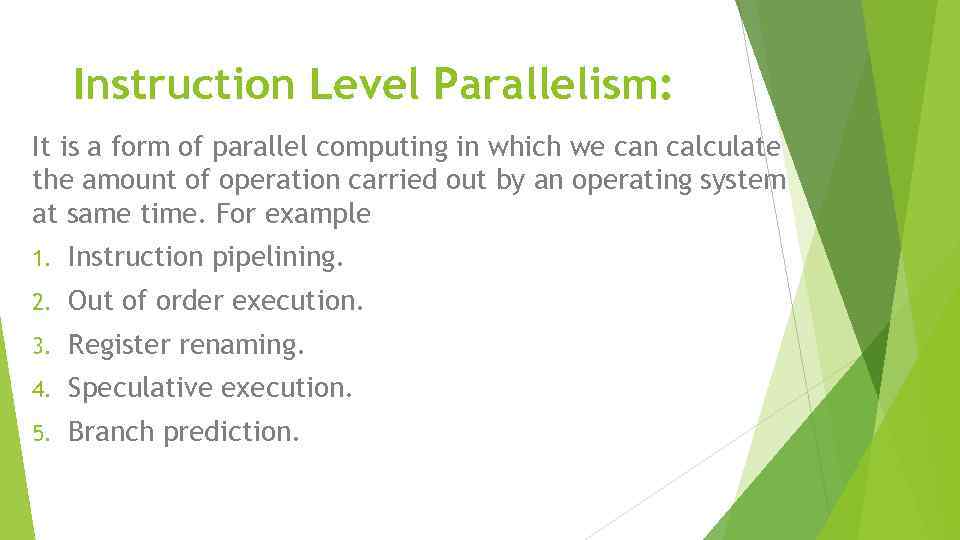 Instruction Level Parallelism:

It is a form of parallel computing in which we can calculate the amount of operation carried out by an operating system at same time. For example

1. Instruction pipelining.
2. Out of order execution.
3. Register renaming.
4. Speculative execution.
5. Branch prediction.